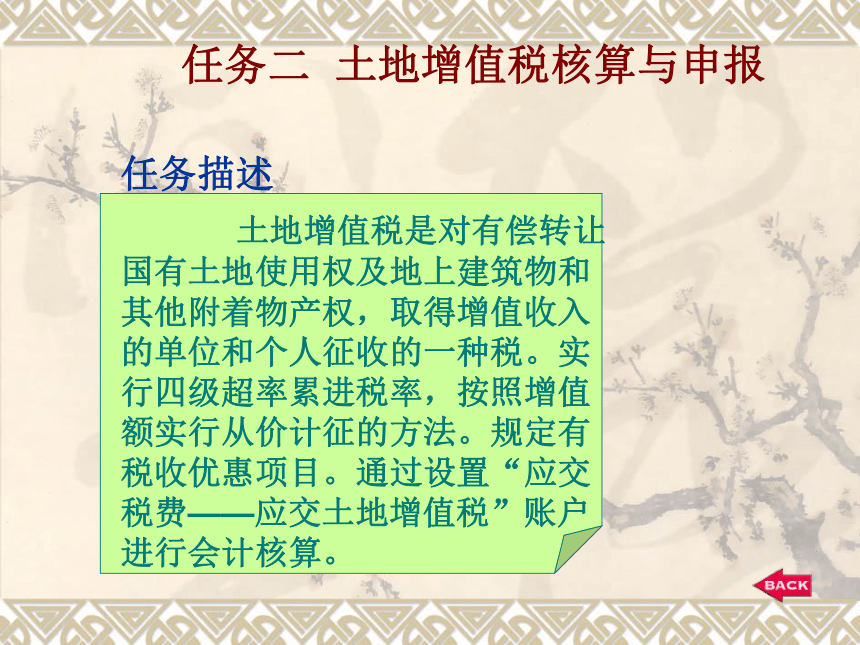 任务二 土地增值税核算与申报

任务描述

土地增值税是对有偿转让国有土地使用权及地上建筑物和其他附着物产权，取得增值收入的单位和个人征收的一种税。实行四级超率累进税率，按照增值额实行从价计征的方法。规定有税收优惠项目。通过设置“应交税费——应交土地增值税”账户进行会计核算。

BACK